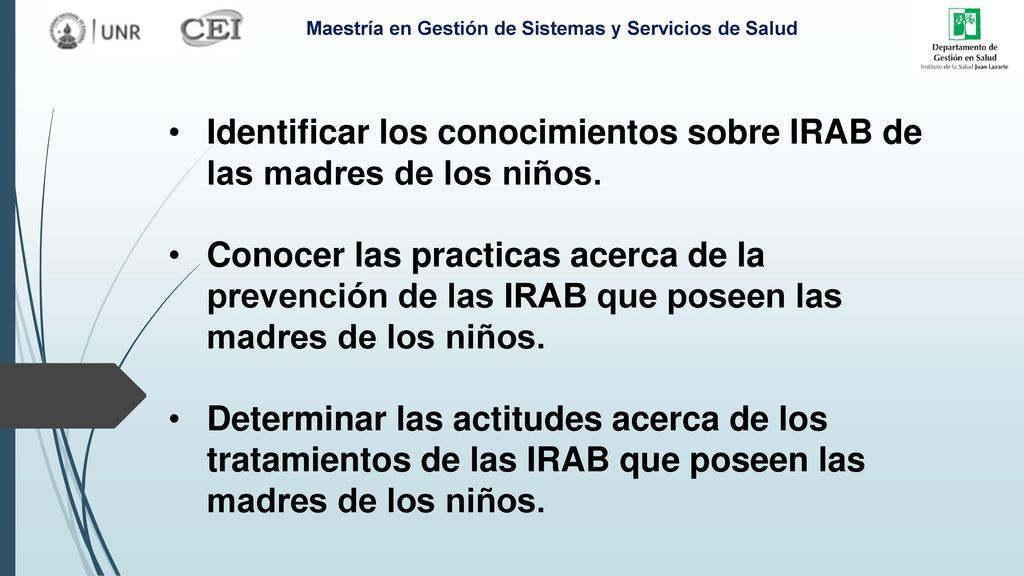 UNR CEI

Maestría en Gestión de Sistemas y Servicios de Salud

Departamento de Gestión en Salud
Instituto de la Salud Juan Lazarte

• Identificar los conocimientos sobre IRAB de las madres de los niños.

• Conocer las practicas acerca de la prevención de las IRAB que poseen las madres de los niños.

• Determinar las actitudes acerca de los tratamientos de las IRAB que poseen las madres de los niños.